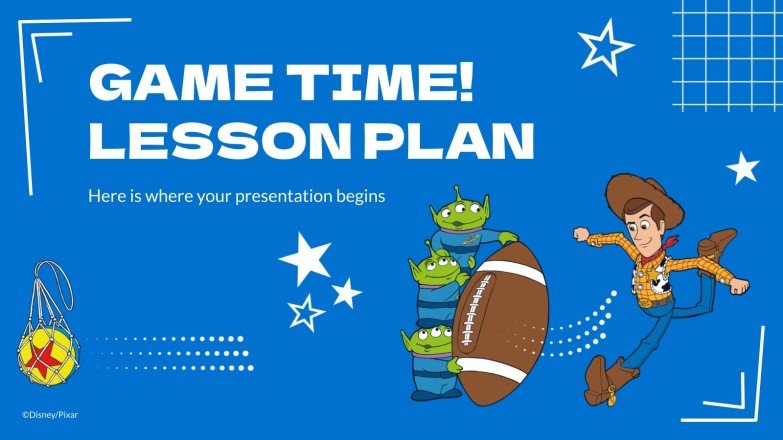 GAME TIME!
LESSON PLAN

Here is where your presentation begins

©Disney/Pixar